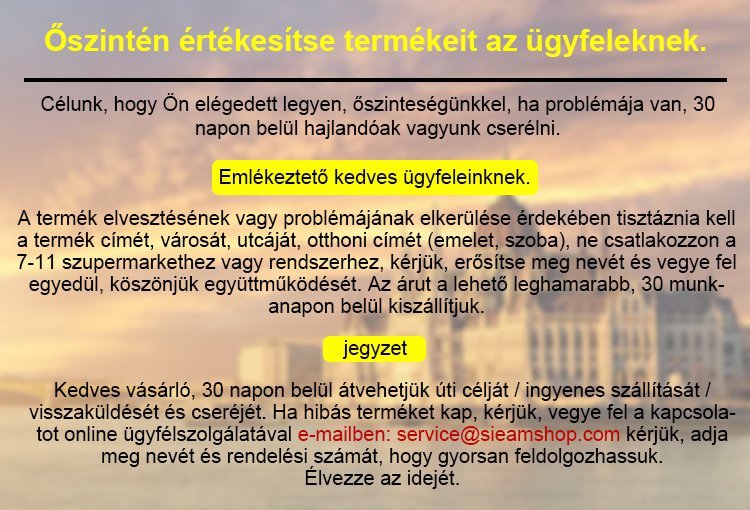 Őszintén értékesítse termékeit az ügyfeleknek.

Célunk, hogy Ön elégedett legyen, őszinteségünkkel, ha problémája van, 30 napon belül hajlandóak vagyunk cserélni.

Emlékeztető kedves ügyfeleinknek.

A termék elvesztésének vagy problémájának elkerülése érdekében tisztáznia kell a termék címét, városát, utcáját, otthoni címét (emelet, szoba), ne csatlakozzon a 7-11 szupermarkethez vagy rendszerhez, kérjük, erősítse meg nevét és vegye fel egyedül, köszönjük együttműködését. Az árut a lehető leghamarabb, 30 munkanapon belül kiszállítjuk.

jegyzet

Kedves vásárló, 30 napon belül átvehetjük úti célját / ingyenes szállítását / visszaküldését és cseréjét. Ha hibás terméket kap, kérjük, vegye fel a kapcsolatot online ügyfélszolgálatával e-mailben: service@sieamshop.com kérjük, adja meg nevét és rendelési számát, hogy gyorsan feldolgozhassuk.
Élvezze az idejét.